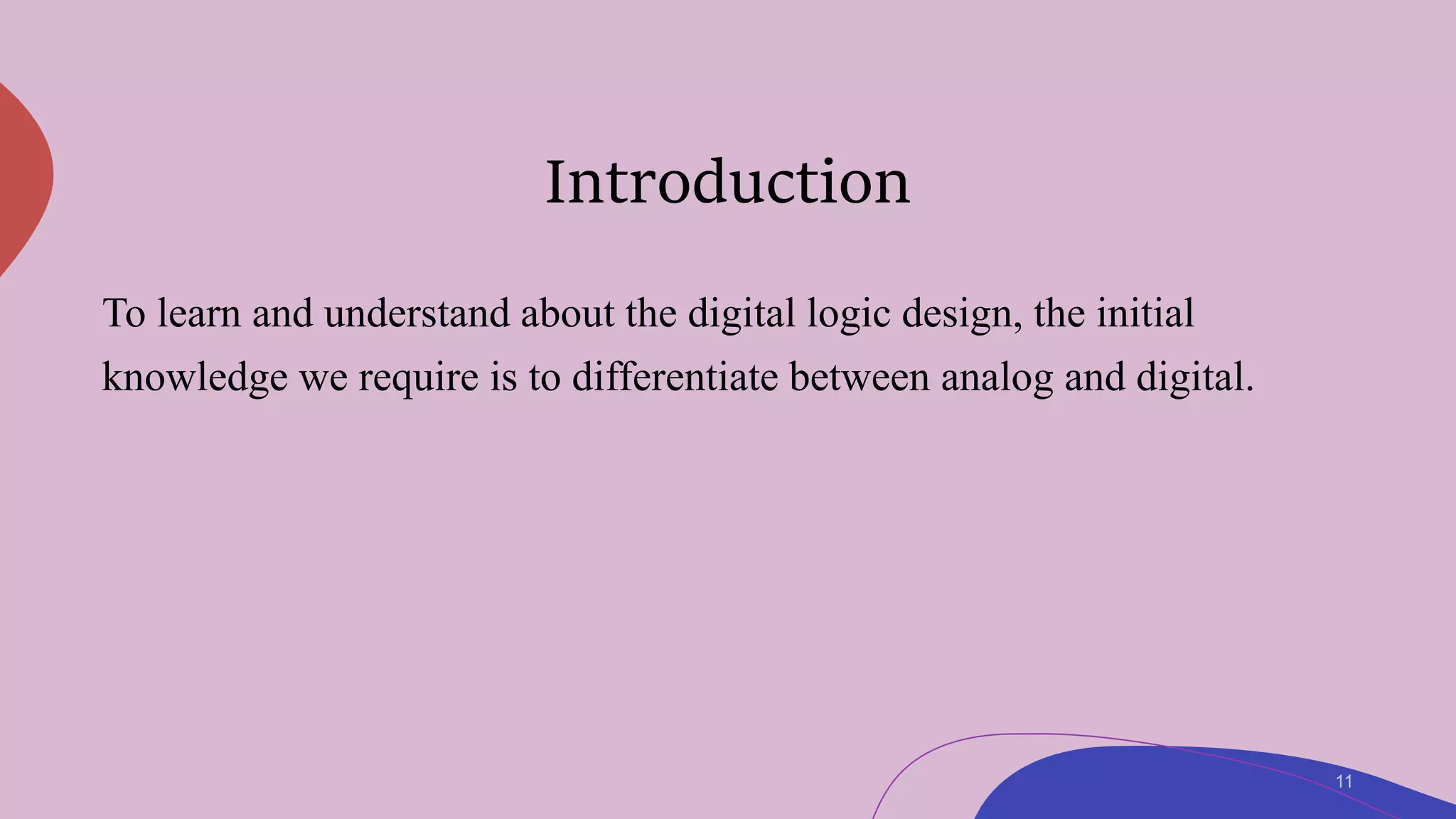 Introduction

To learn and understand about the digital logic design, the initial knowledge we require is to differentiate between analog and digital.

11